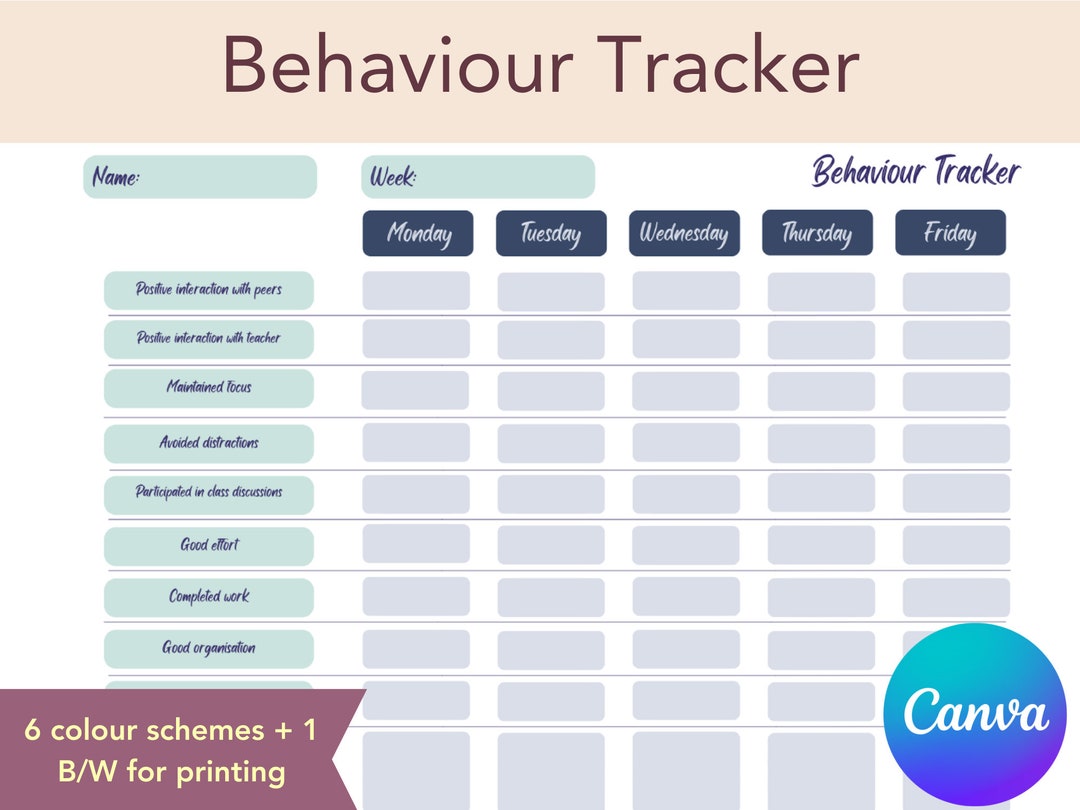 Behaviour Tracker

Name:

Week:

Behaviour Tracker

| | Monday | Tuesday | Wednesday | Thursday | Friday |
|---|---|---|---|---|---|
| Positive interaction with peers | | | | | |
| Positive interaction with teacher | | | | | |
| Maintained focus | | | | | |
| Avoided distractions | | | | | |
| Participated in class discussions | | | | | |
| Good effort | | | | | |
| Completed work | | | | | |
| Good organisation | | | | | |

6 colour schemes + 1 B/W for printing

Canva